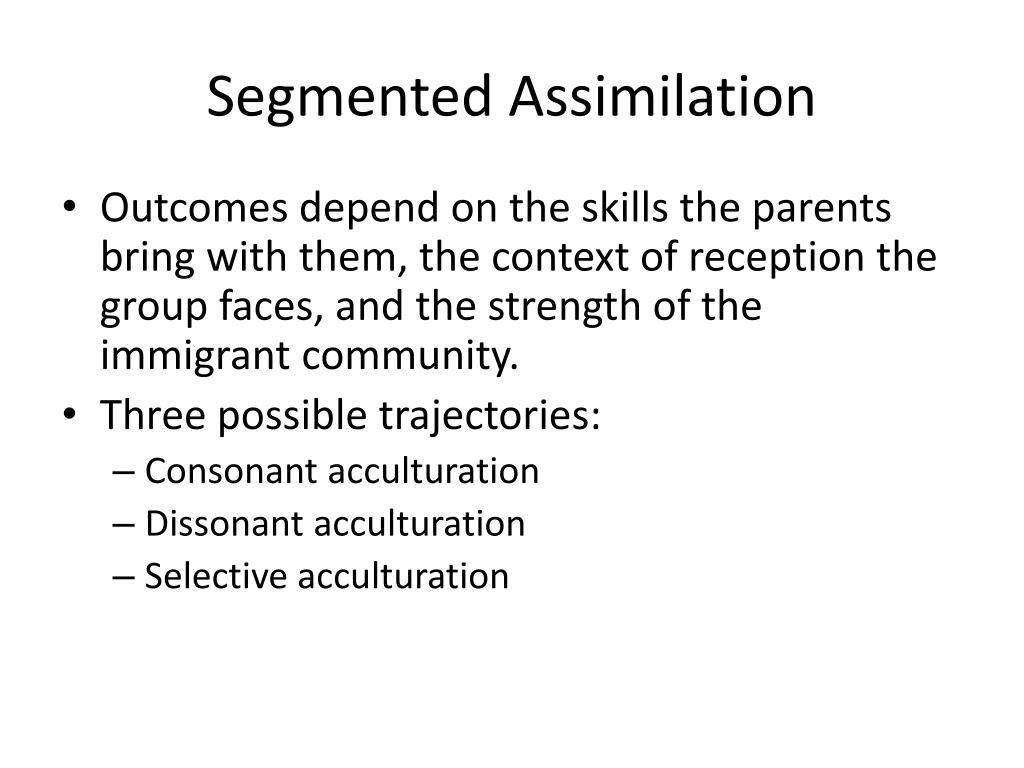 Segmented Assimilation

• Outcomes depend on the skills the parents bring with them, the context of reception the group faces, and the strength of the immigrant community.
• Three possible trajectories:
– Consonant acculturation
– Dissonant acculturation
– Selective acculturation